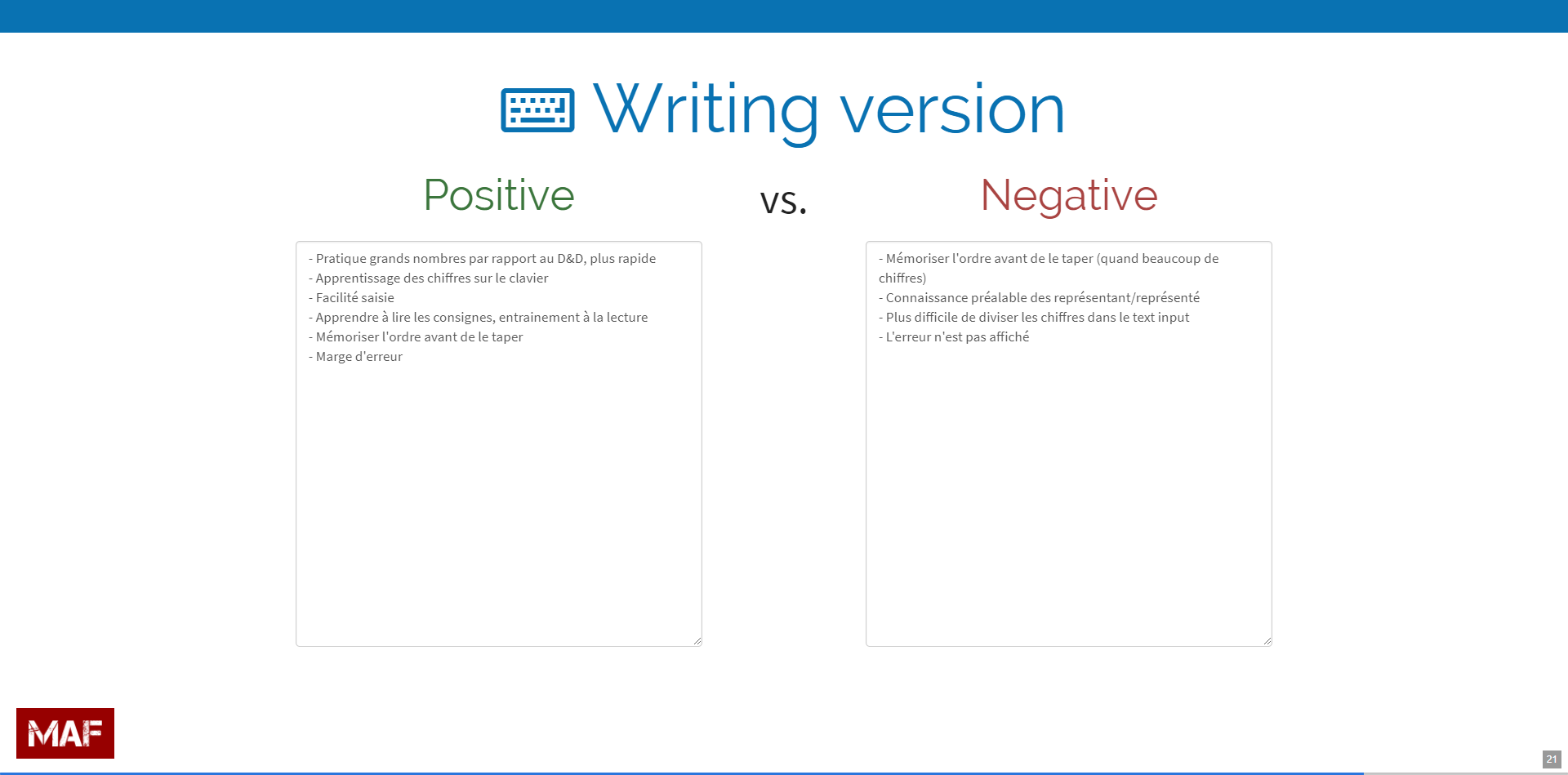 Writing version

Positive

vs.

Negative

- Pratique grands nombres par rapport au D&D, plus rapide
- Apprentissage des chiffres sur le clavier
- Facilité saisie
- Apprendre à lire les consignes, entrainement à la lecture
- Mémoriser l'ordre avant de le taper
- Marge d'erreur

- Mémoriser l'ordre avant de le taper (quand beaucoup de chiffres)
- Connaissance préalable des représentant/représenté
- Plus difficile de diviser les chiffres dans le text input
- L'erreur n'est pas affiché

MAF

21